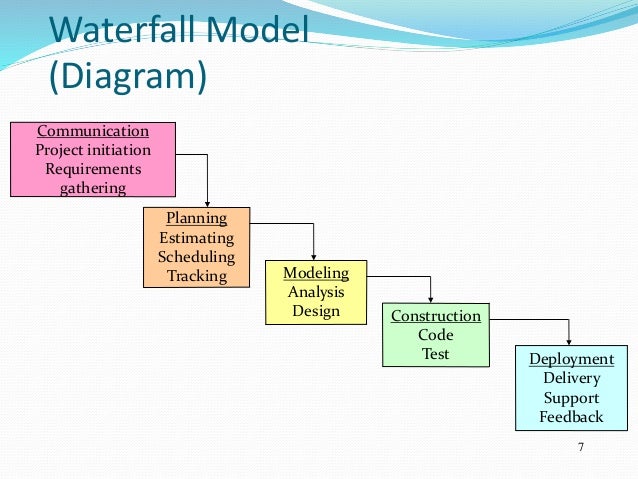 Waterfall Model (Diagram)

Communication
Project initiation
Requirements gathering

Planning
Estimating
Scheduling
Tracking

Modeling
Analysis
Design

Construction
Code
Test

Deployment
Delivery
Support
Feedback

7